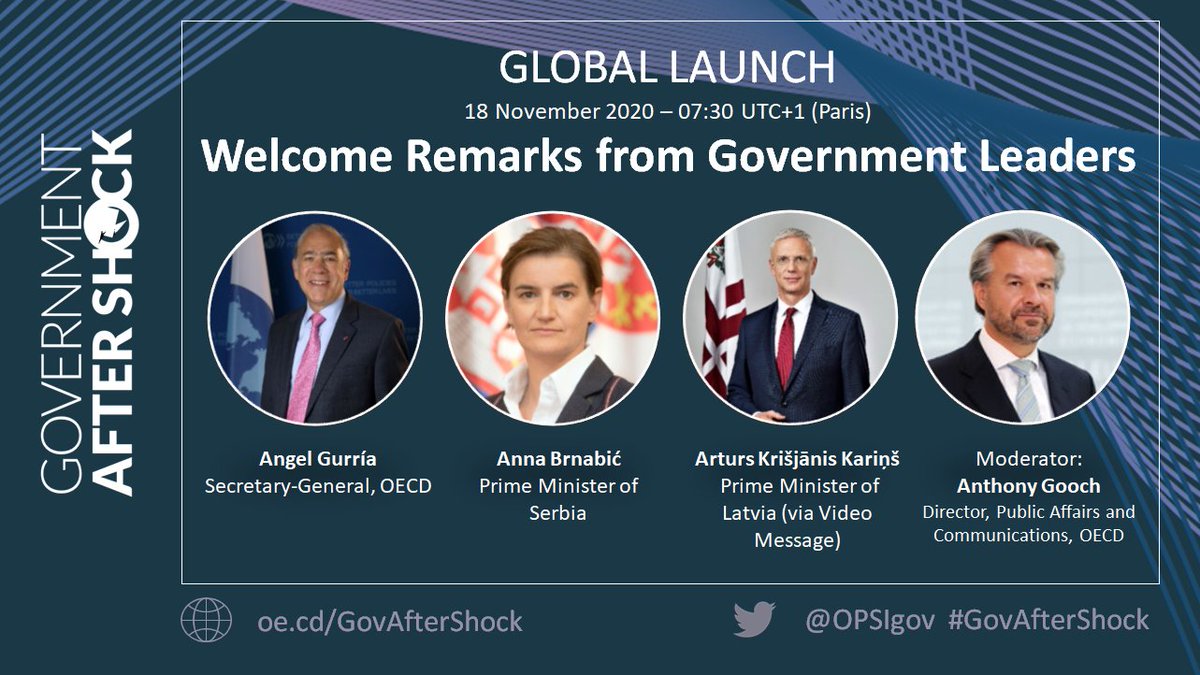 GOVERNMENT
AFTER SHOCK

GLOBAL LAUNCH
18 November 2020 – 07:30 UTC+1 (Paris)
Welcome Remarks from Government Leaders

Angel Gurría
Secretary-General, OECD

Anna Brnabić
Prime Minister of Serbia

Arturs Krišjānis Kariņš
Prime Minister of Latvia (via Video Message)

Moderator:
Anthony Gooch
Director, Public Affairs and Communications, OECD

oe.cd/GovAfterShock

@OPSIgov #GovAfterShock